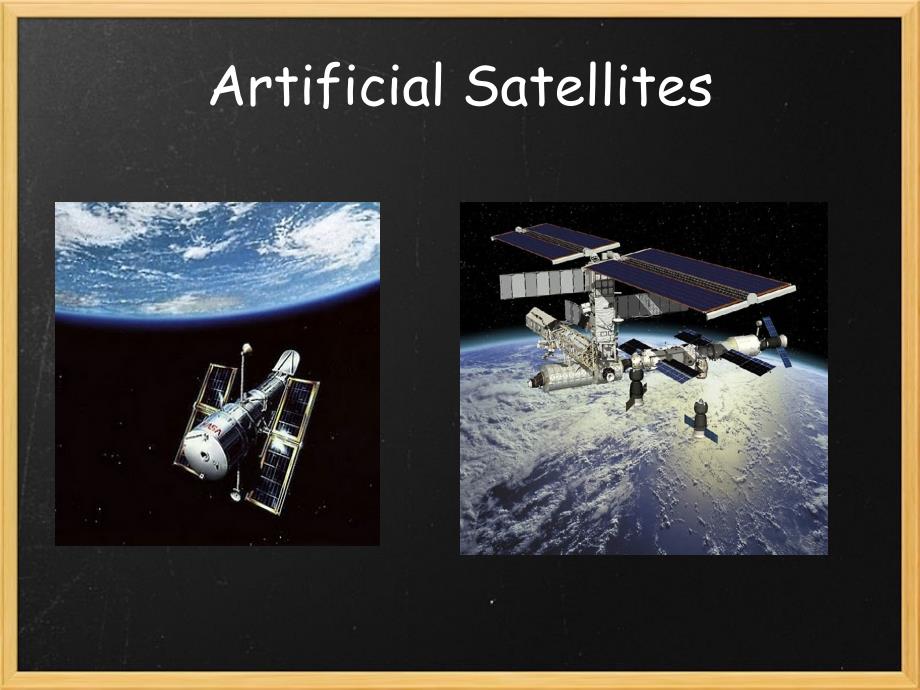 Artificial Satellites

NASA